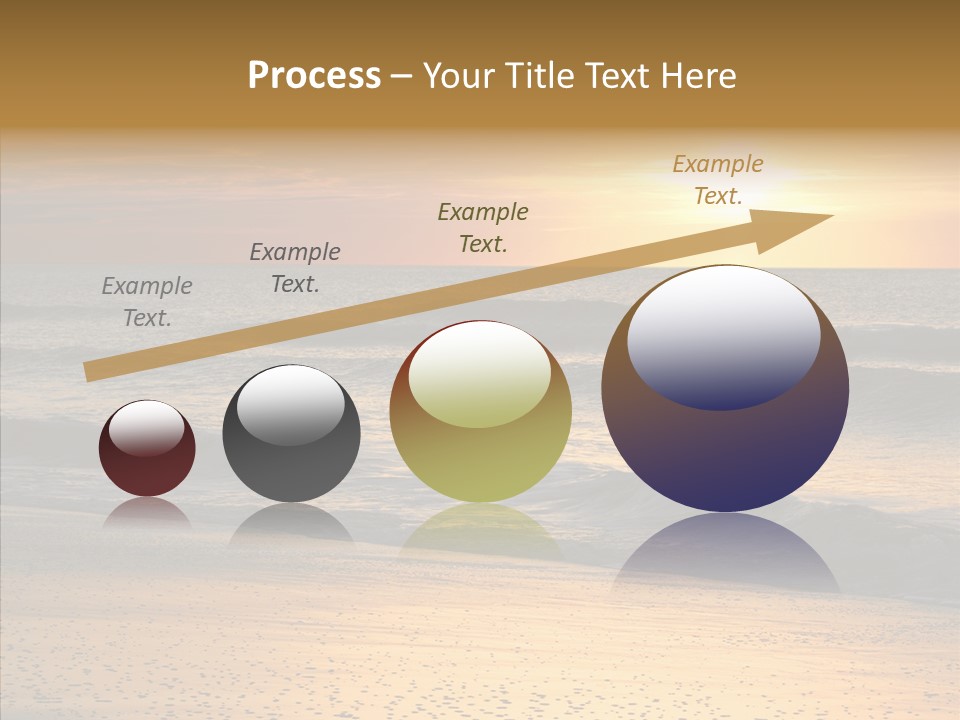 Process – Your Title Text Here

Example Text.

Example Text.

Example Text.

Example Text.